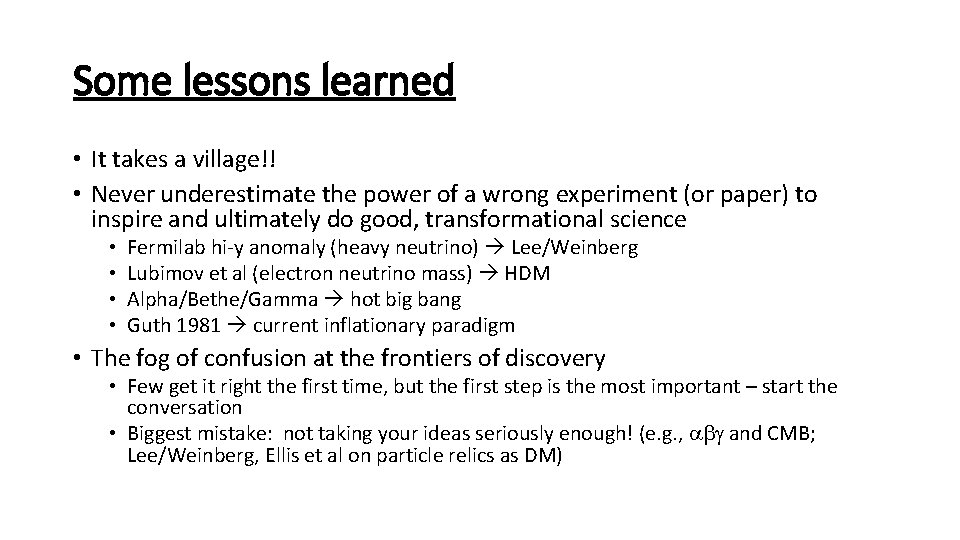 Some lessons learned

• It takes a village!!
• Never underestimate the power of a wrong experiment (or paper) to inspire and ultimately do good, transformational science
  • Fermilab hi-y anomaly (heavy neutrino) → Lee/Weinberg
  • Lubimov et al (electron neutrino mass) → HDM
  • Alpha/Bethe/Gamma → hot big bang
  • Guth 1981 → current inflationary paradigm
• The fog of confusion at the frontiers of discovery
  • Few get it right the first time, but the first step is the most important – start the conversation
  • Biggest mistake: not taking your ideas seriously enough! (e.g., $\alpha\beta\gamma$ and CMB; Lee/Weinberg, Ellis et al on particle relics as DM)